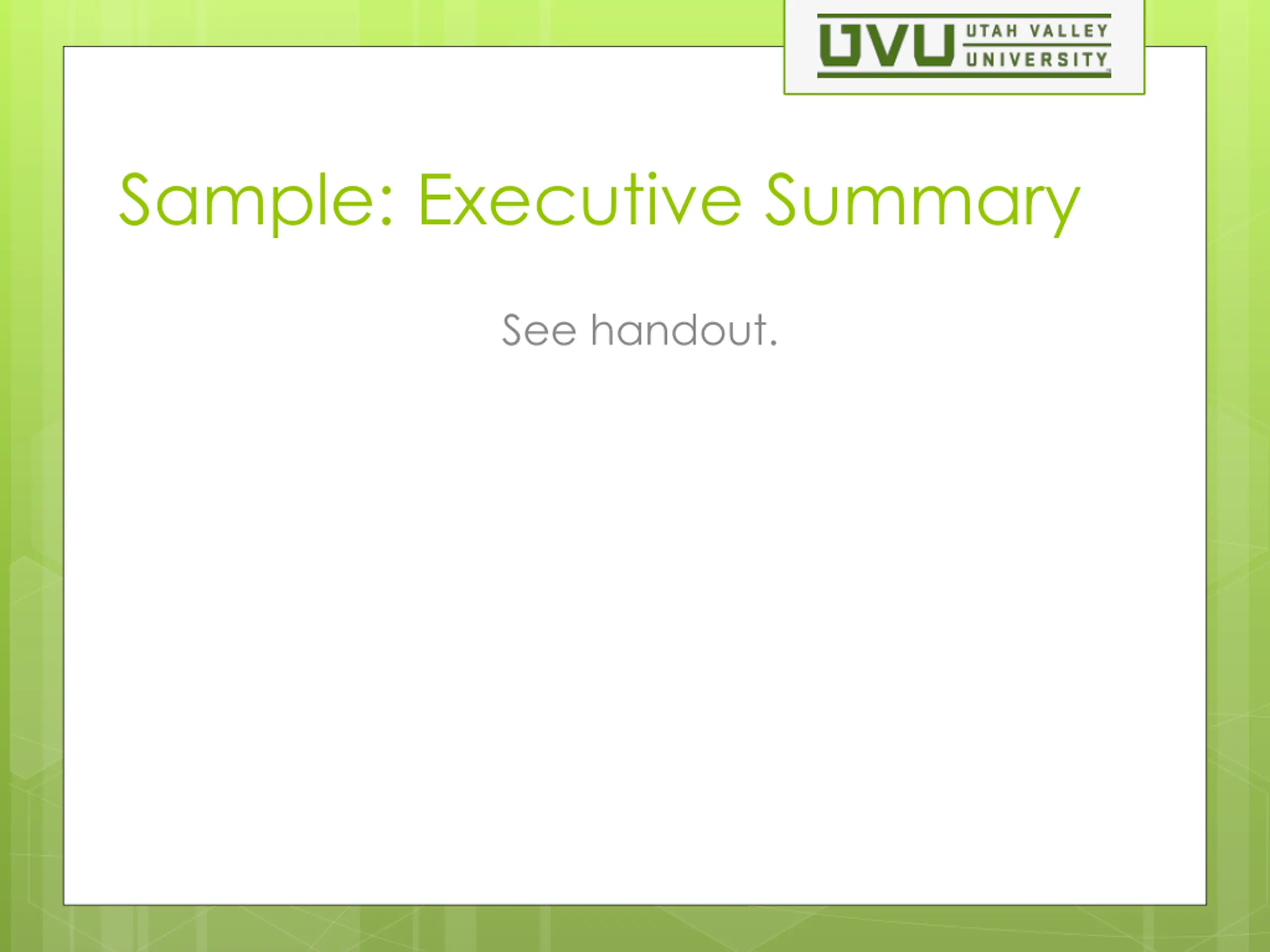 UVU UTAH VALLEY UNIVERSITY

Sample: Executive Summary

See handout.